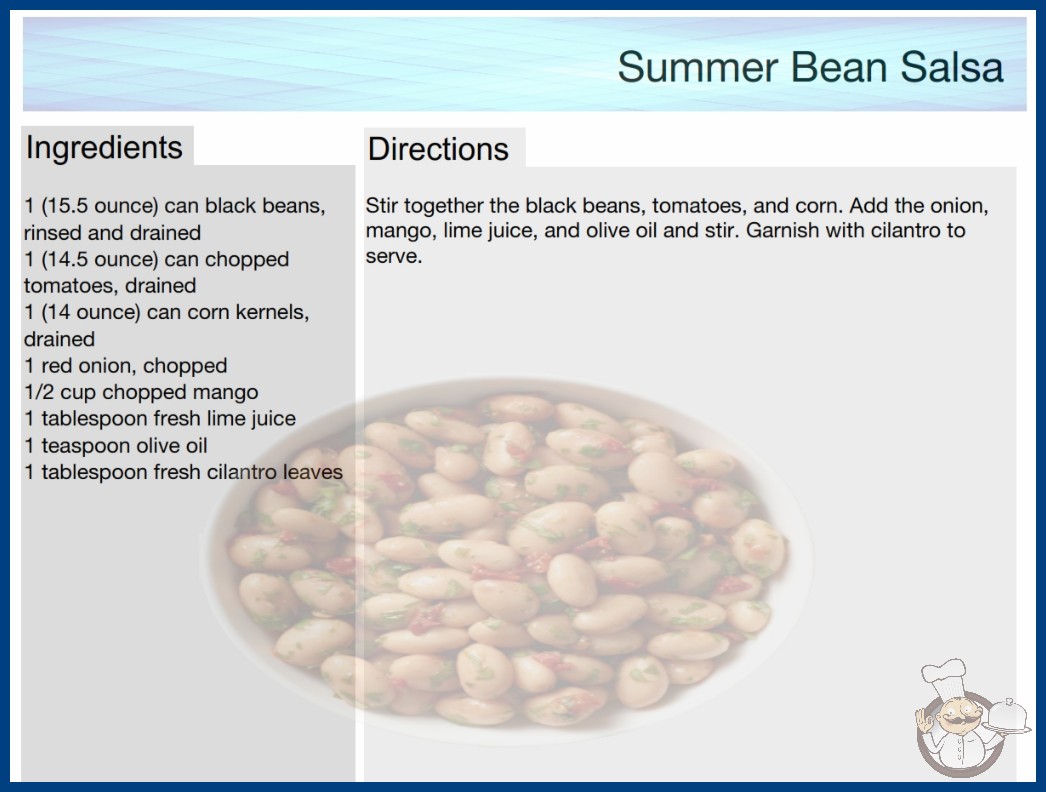 Summer Bean Salsa

Ingredients

1 (15.5 ounce) can black beans, rinsed and drained
1 (14.5 ounce) can chopped tomatoes, drained
1 (14 ounce) can corn kernels, drained
1 red onion, chopped
1/2 cup chopped mango
1 tablespoon fresh lime juice
1 teaspoon olive oil
1 tablespoon fresh cilantro leaves

Directions

Stir together the black beans, tomatoes, and corn. Add the onion, mango, lime juice, and olive oil and stir. Garnish with cilantro to serve.